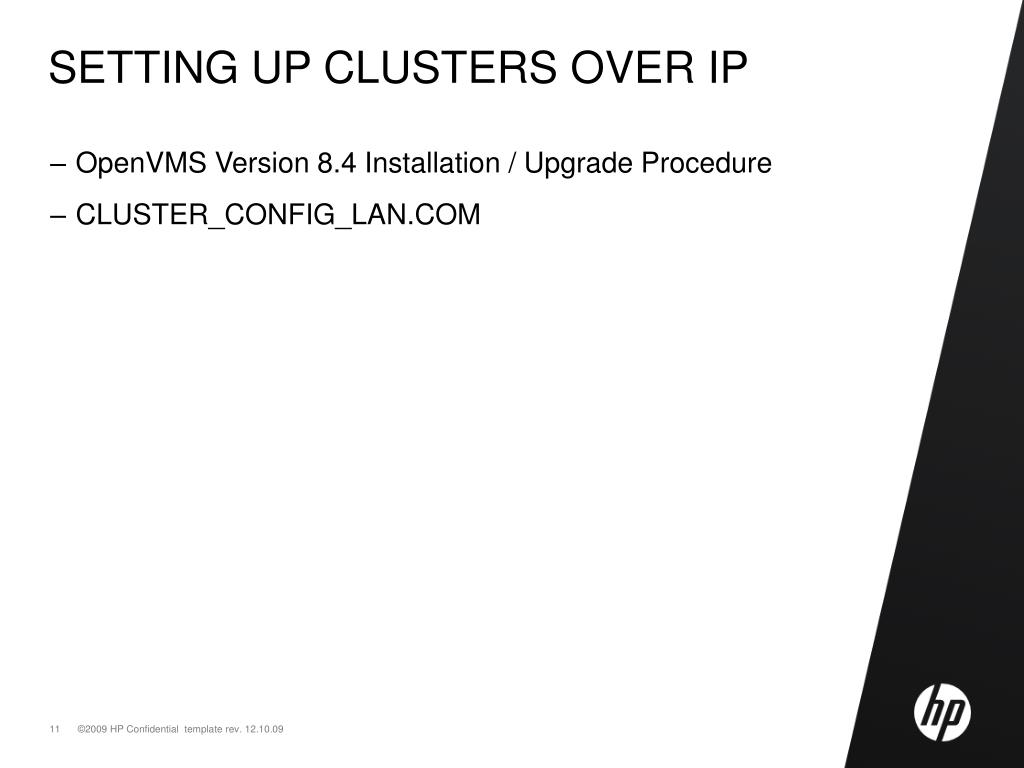 SETTING UP CLUSTERS OVER IP

– OpenVMS Version 8.4 Installation / Upgrade Procedure

– CLUSTER_CONFIG_LAN.COM

11 ©2009 HP Confidential template rev. 12.10.09

hp